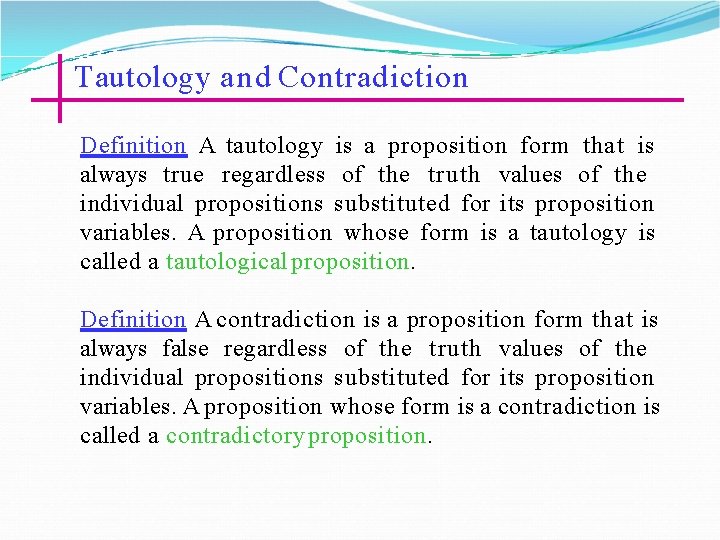 Tautology and Contradiction

Definition A tautology is a proposition form that is always true regardless of the truth values of the individual propositions substituted for its proposition variables. A proposition whose form is a tautology is called a tautological proposition.

Definition A contradiction is a proposition form that is always false regardless of the truth values of the individual propositions substituted for its proposition variables. A proposition whose form is a contradiction is called a contradictory proposition.